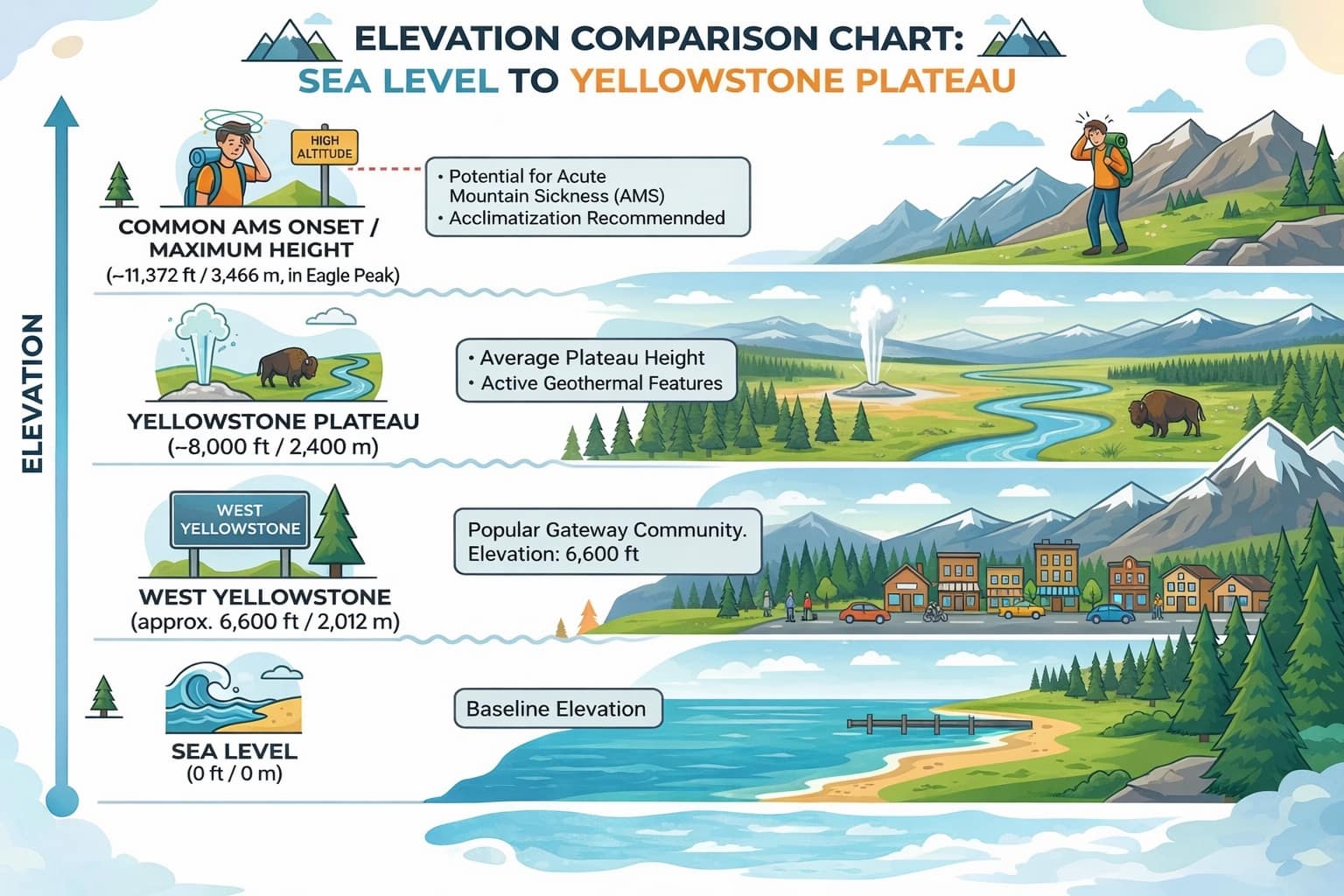 ELEVATION COMPARISON CHART:
SEA LEVEL TO YELLOWSTONE PLATEAU

ELEVATION

HIGH ALTITUDE

COMMON AMS ONSET / MAXIMUM HEIGHT
(~11,372 ft / 3,466 m, in Eagle Peak)

• Potential for Acute Mountain Sickness (AMS)
• Acclimatization Recommennded

YELLOWSTONE PLATEAU
(~8,000 ft / 2,400 m)

• Average Plateau Height
• Active Geothermal Features

WEST YELLOWSTONE

WEST YELLOWSTONE
(approx. 6,600 ft / 2,012 m)

Popular Gateway Community.
Elevation: 6,600 ft

SEA LEVEL
(0 ft / 0 m)

Baseline Elevation